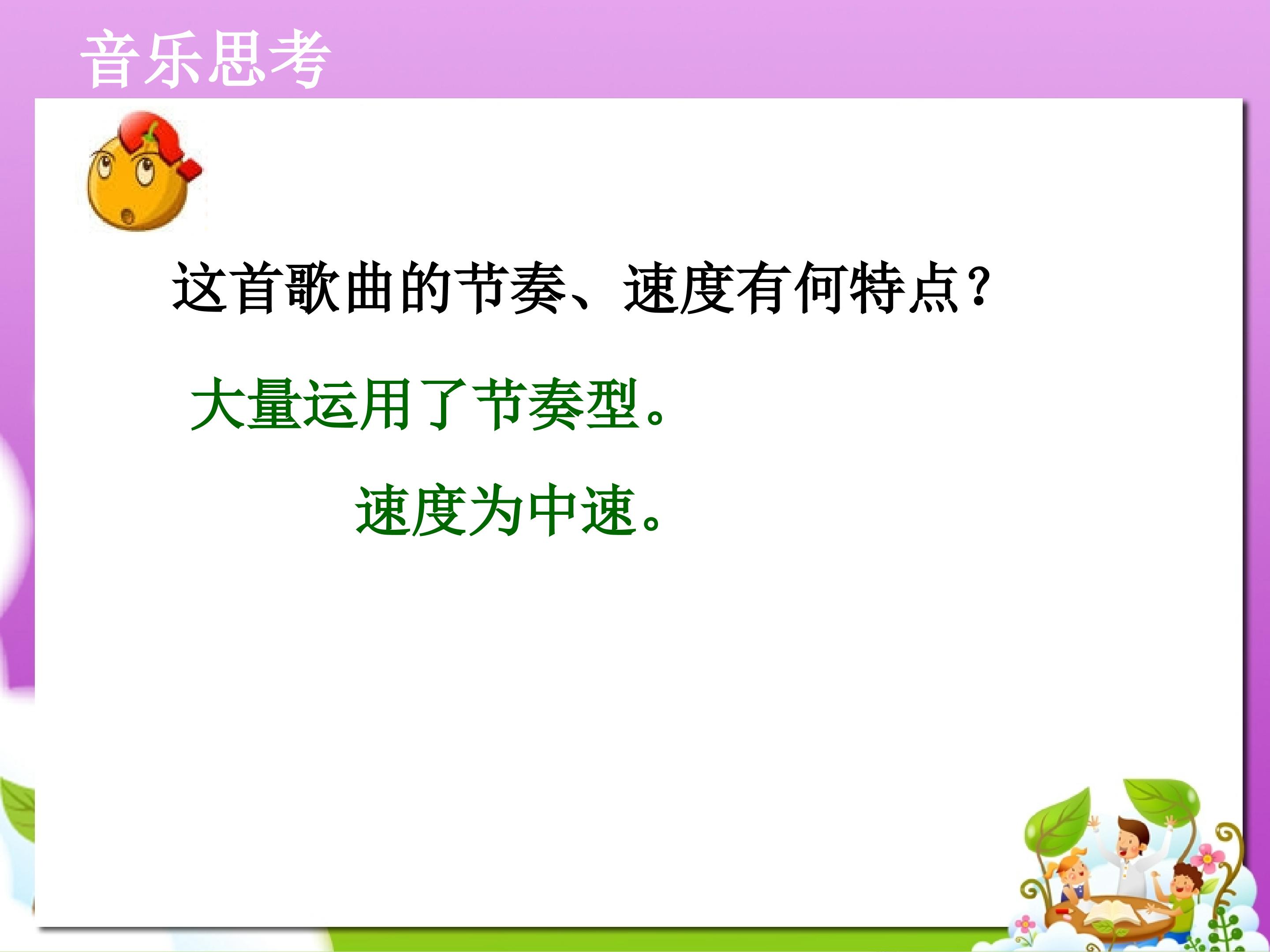 音乐思考

这首歌曲的节奏、速度有何特点？

大量运用了节奏型。

速度为中速。